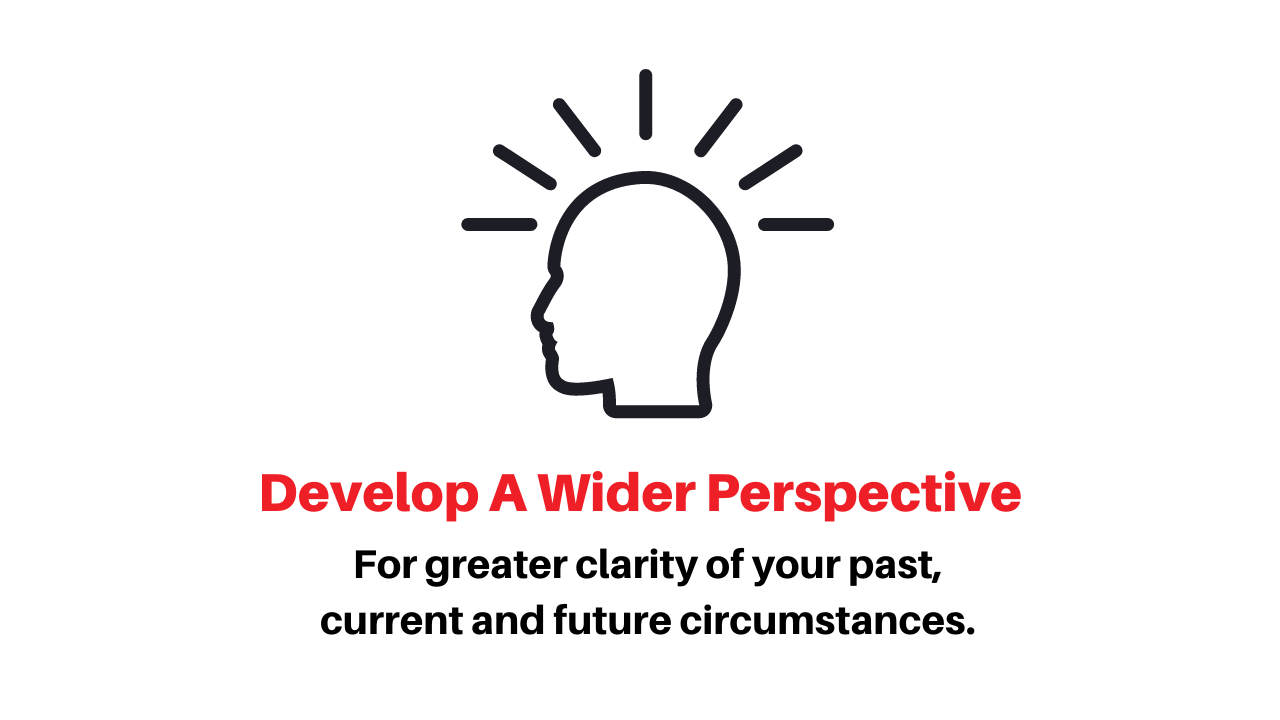 Develop A Wider Perspective

For greater clarity of your past, current and future circumstances.